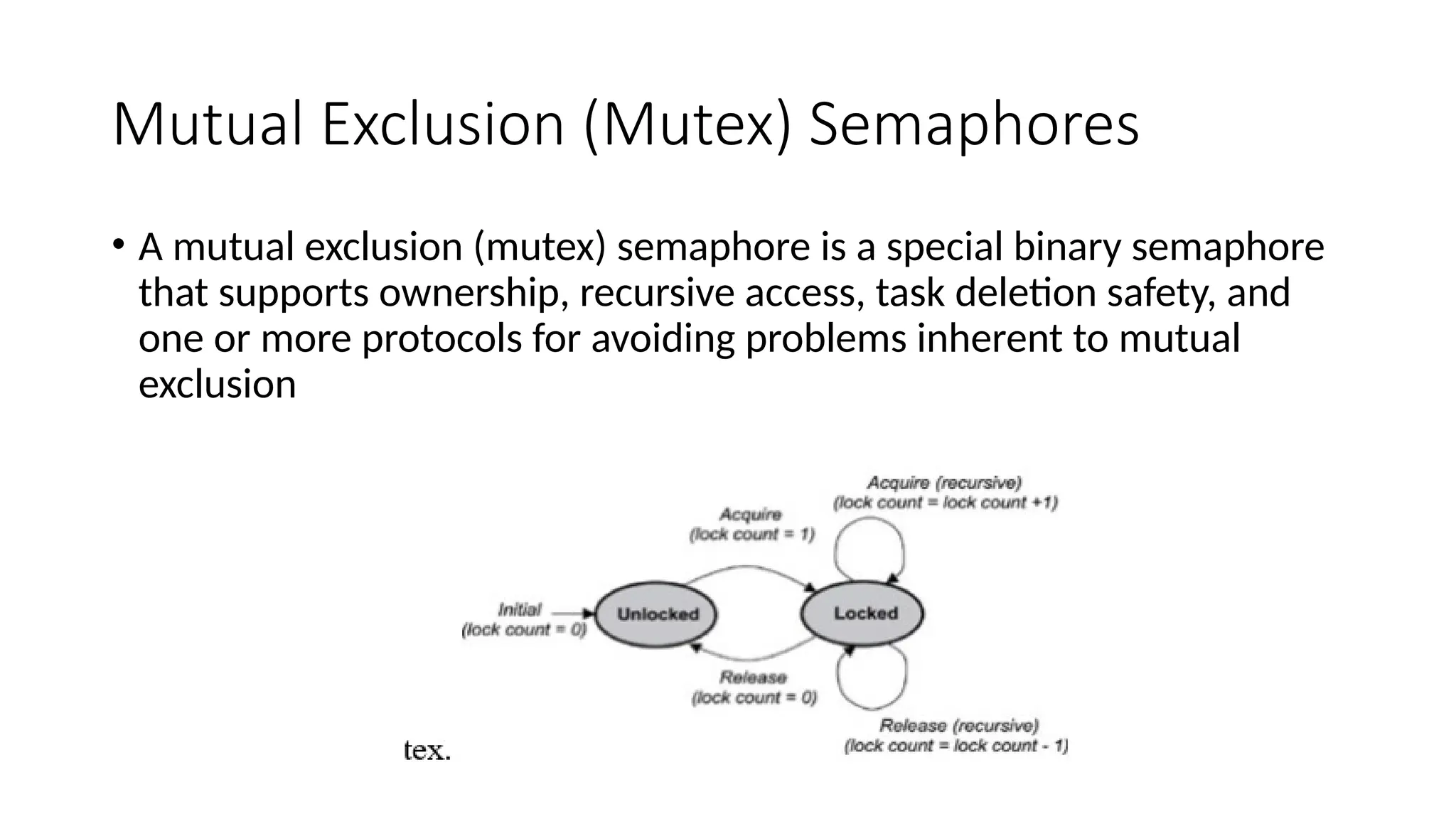 Mutual Exclusion (Mutex) Semaphores

• A mutual exclusion (mutex) semaphore is a special binary semaphore that supports ownership, recursive access, task deletion safety, and one or more protocols for avoiding problems inherent to mutual exclusion

Acquire (recursive)
(lock count = lock count +1)

Acquire
(lock count = 1)

Initial
(lock count = 0)

Unlocked

Locked

Release
(lock count = 0)

Release (recursive)
(lock count = lock count - 1)

tex.